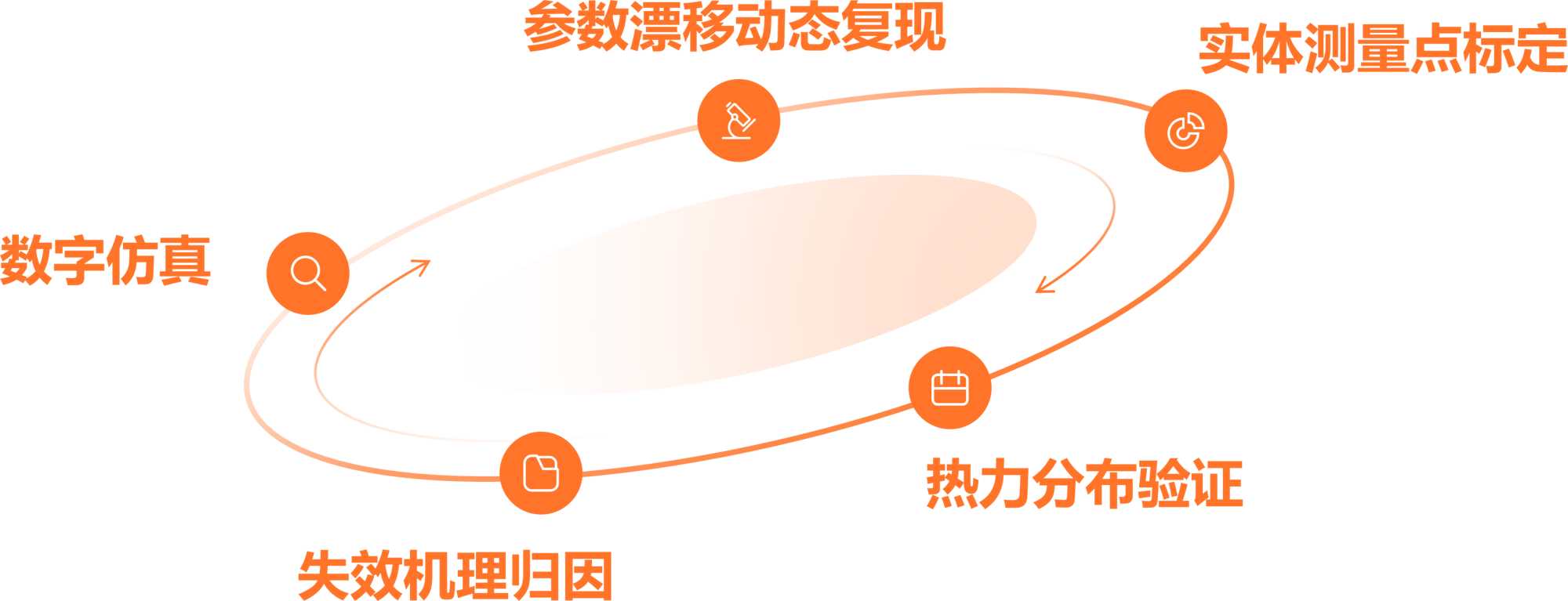 参数漂移动态复现

实体测量点标定

数字仿真

热力分布验证

失效机理归因